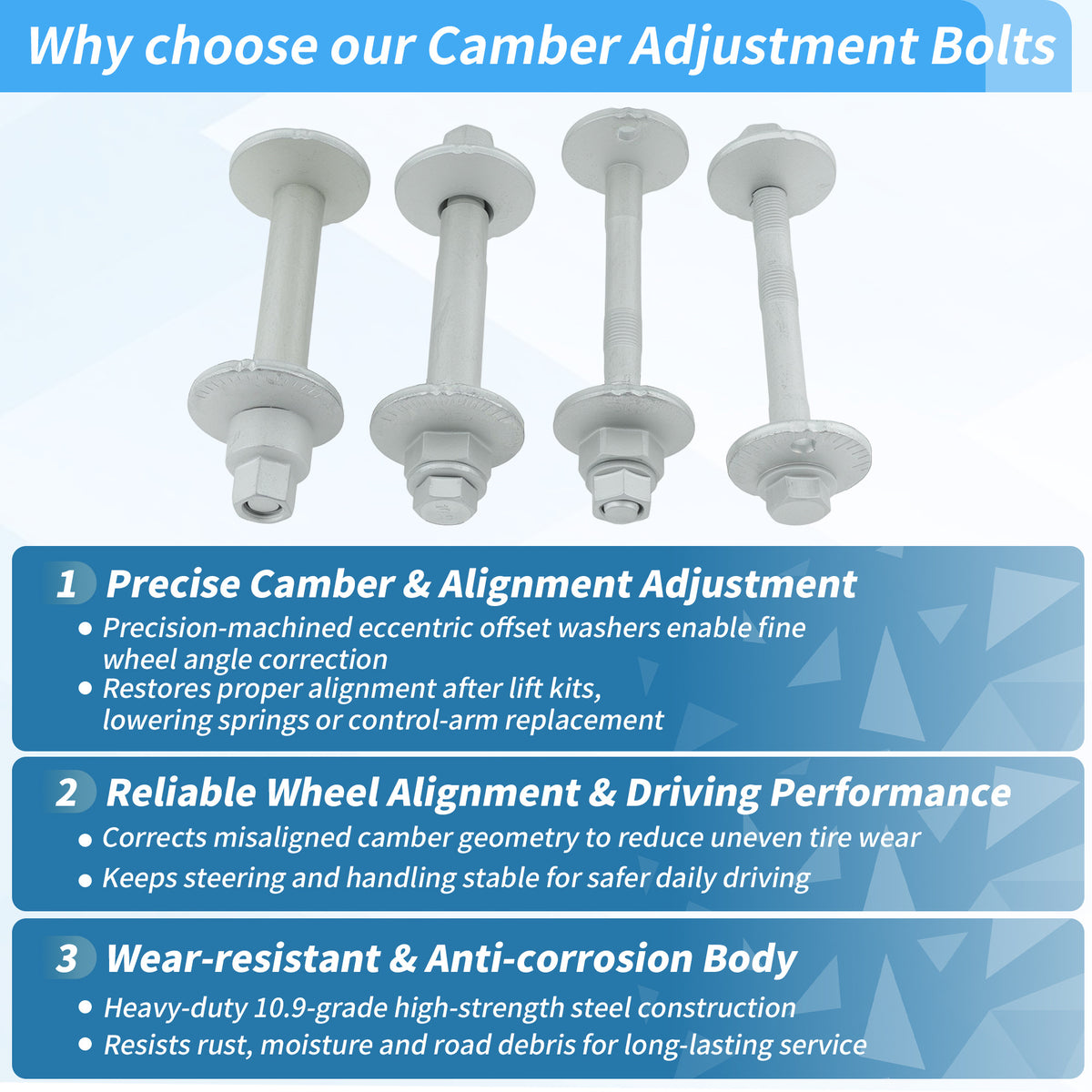 Why choose our Camber Adjustment Bolts

1 Precise Camber & Alignment Adjustment
• Precision-machined eccentric offset washers enable fine wheel angle correction
• Restores proper alignment after lift kits, lowering springs or control-arm replacement

2 Reliable Wheel Alignment & Driving Performance
• Corrects misaligned camber geometry to reduce uneven tire wear
• Keeps steering and handling stable for safer daily driving

3 Wear-resistant & Anti-corrosion Body
• Heavy-duty 10.9-grade high-strength steel construction
• Resists rust, moisture and road debris for long-lasting service